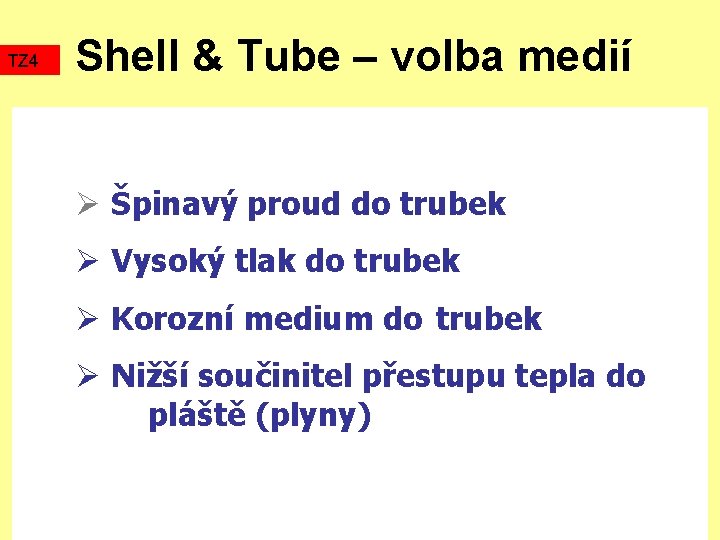 TZ4

Shell & Tube – volba medií

➢ Špinavý proud do trubek

➢ Vysoký tlak do trubek

➢ Korozní medium do trubek

➢ Nižší součinitel přestupu tepla do pláště (plyny)